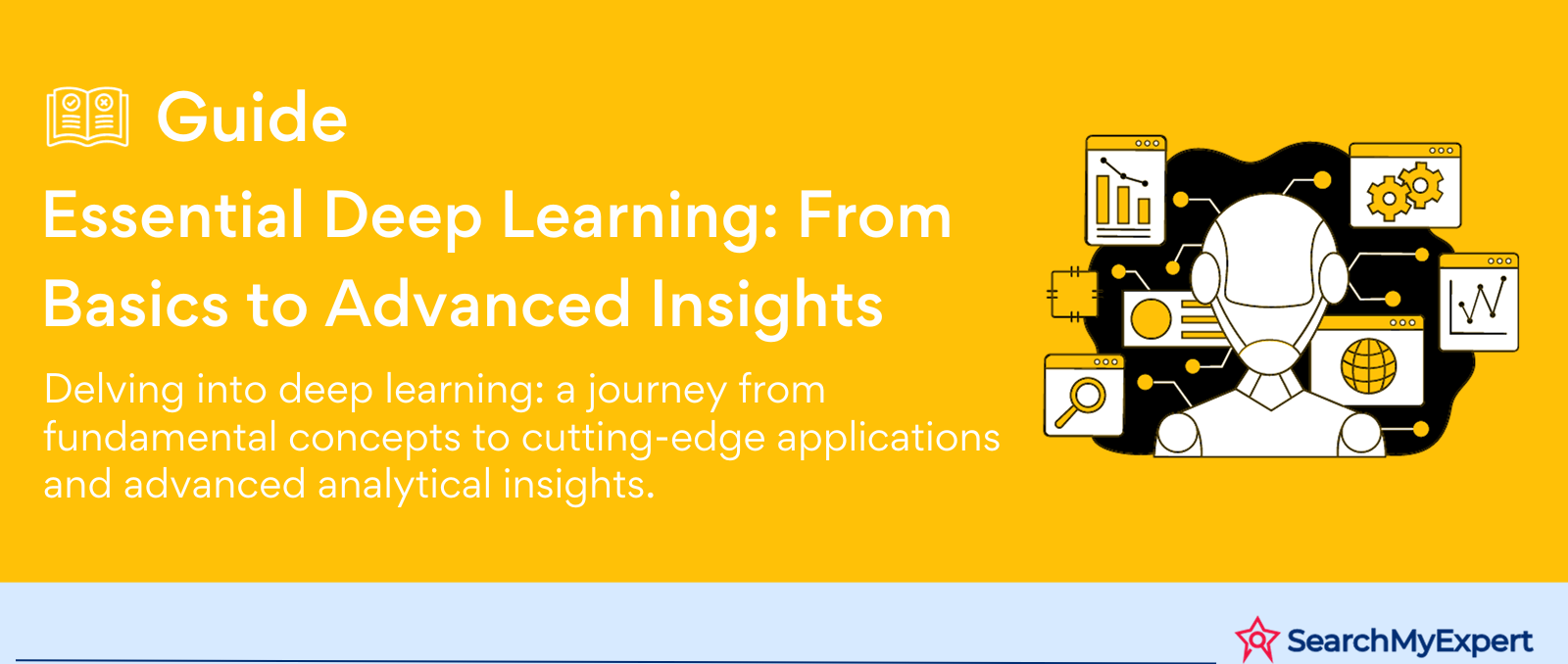 Guide

Essential Deep Learning: From Basics to Advanced Insights

Delving into deep learning: a journey from fundamental concepts to cutting-edge applications and advanced analytical insights.

SearchMyExpert